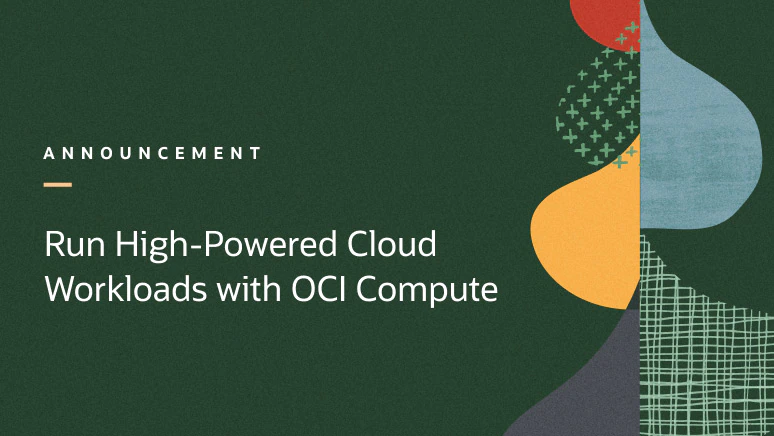 ANNOUNCEMENT

Run High-Powered Cloud Workloads with OCI Compute